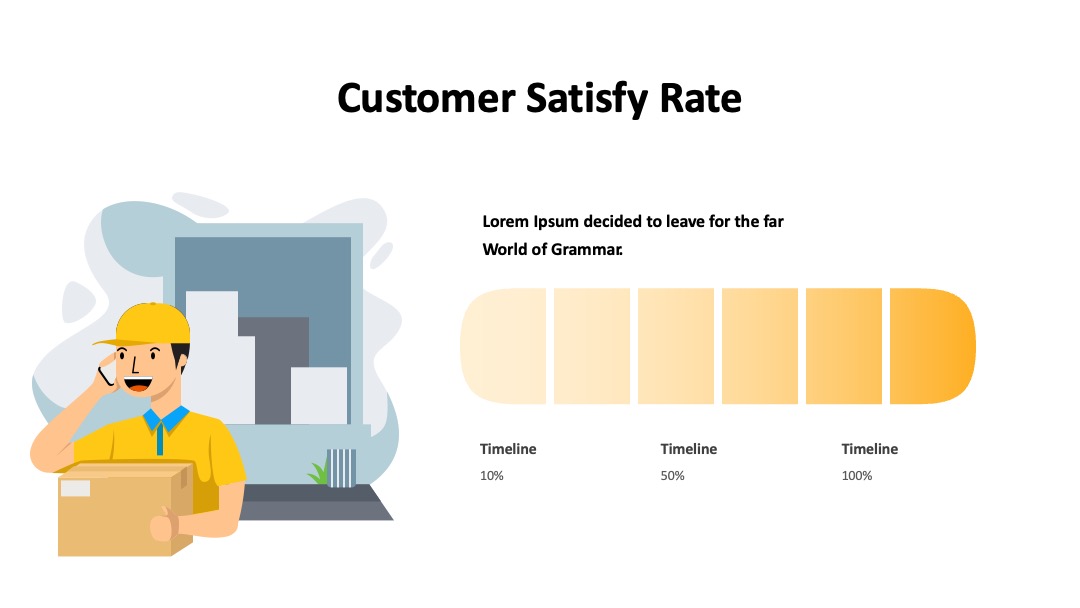 Customer Satisfy Rate

Lorem Ipsum decided to leave for the far World of Grammar.

Timeline
10%

Timeline
50%

Timeline
100%